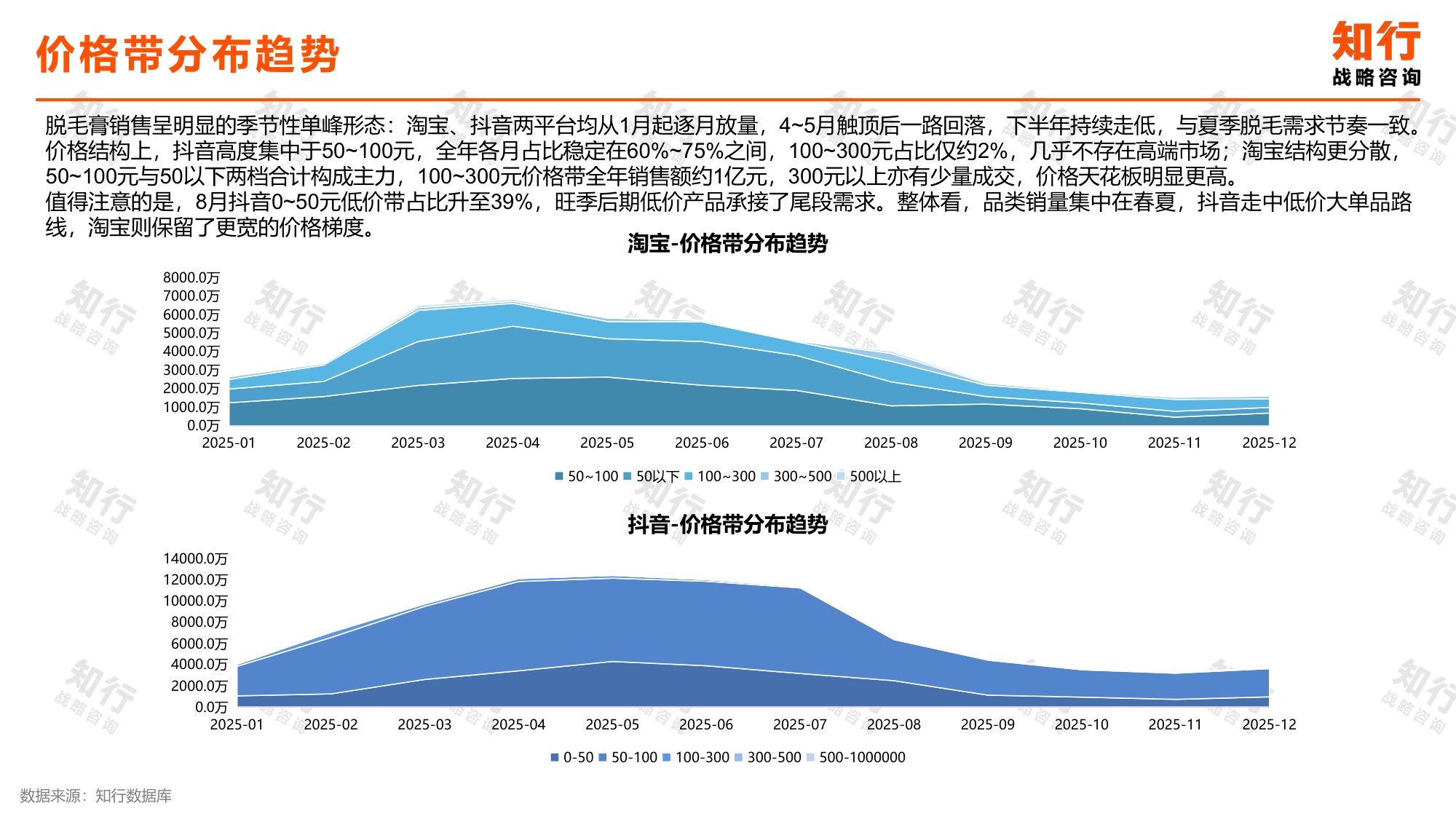 价格带分布趋势

知行
战略咨询

脱毛膏销售呈明显的季节性单峰形态：淘宝、抖音两平台均从1月起逐月放量，4~5月触顶后一路回落，下半年持续走低，与夏季脱毛需求节奏一致。价格结构上，抖音高度集中于50~100元，全年各月占比稳定在60%~75%之间，100~300元占比仅约2%，几乎不存在高端市场；淘宝结构更分散，50~100元与50以下两档合计构成主力，100~300元价格带全年销售额约1亿元，300元以上亦有少量成交，价格天花板明显更高。
值得注意的是，8月抖音0~50元低价带占比升至39%，旺季后期低价产品承接了尾段需求。整体看，品类销量集中在春夏，抖音走中低价大单品路线，淘宝则保留了更宽的价格梯度。

淘宝-价格带分布趋势

8000.0万
7000.0万
6000.0万
5000.0万
4000.0万
3000.0万
2000.0万
1000.0万
0.0万
2025-01 2025-02 2025-03 2025-04 2025-05 2025-06 2025-07 2025-08 2025-09 2025-10 2025-11 2025-12

50~100 50以下 100~300 300~500 500以上

抖音-价格带分布趋势

14000.0万
12000.0万
10000.0万
8000.0万
6000.0万
4000.0万
2000.0万
0.0万
2025-01 2025-02 2025-03 2025-04 2025-05 2025-06 2025-07 2025-08 2025-09 2025-10 2025-11 2025-12

0-50 50-100 100-300 300-500 500-1000000

数据来源：知行数据库

知行 战略咨询